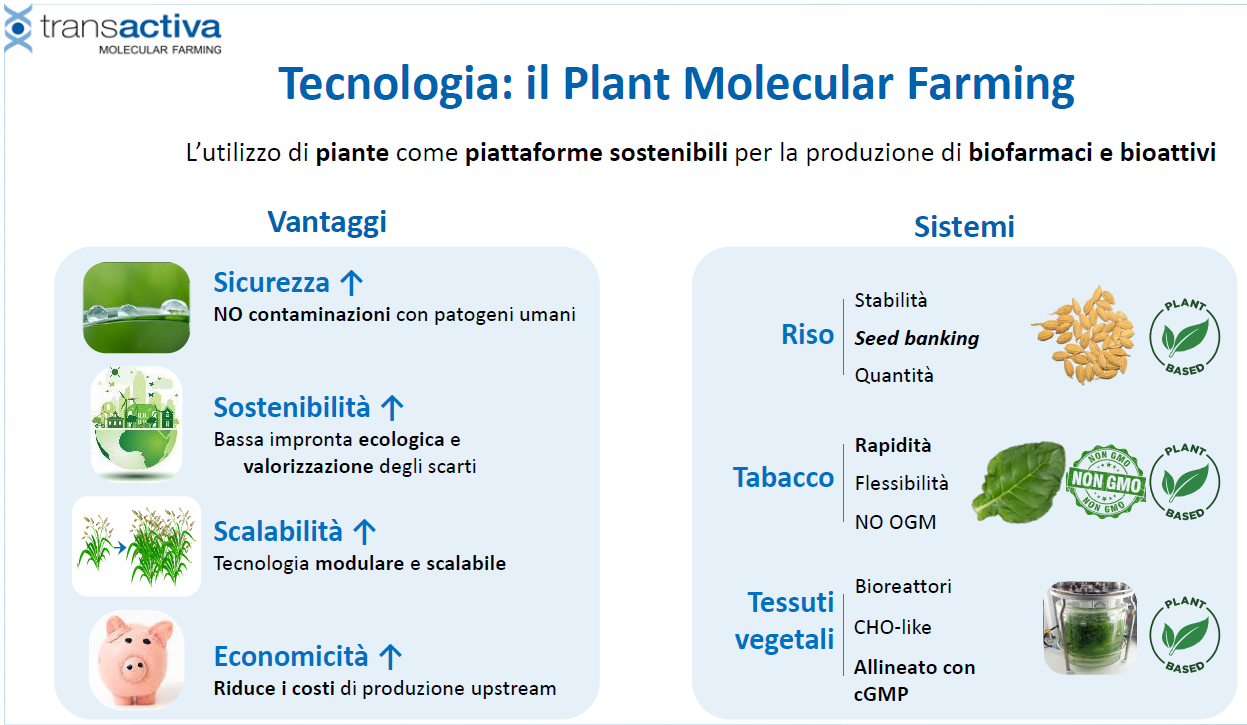 transactiva
MOLECULAR FARMING

Tecnologia: il Plant Molecular Farming

L'utilizzo di piante come piattaforme sostenibili per la produzione di biofarmaci e bioattivi

Vantaggi

Sicurezza ↑
NO contaminazioni con patogeni umani

Sostenibilità ↑
Bassa impronta ecologica e valorizzazione degli scarti

Scalabilità ↑
Tecnologia modulare e scalabile

Economicità ↑
Riduce i costi di produzione upstream

Sistemi

Riso
Stabilità
Seed banking
Quantità

PLANT BASED

Tabacco
Rapidità
Flessibilità
NO OGM

NON GMO NON GMO NON GMO

PLANT BASED

Tessuti vegetali
Bioreattori
CHO-like
Allineato con cGMP

PLANT BASED